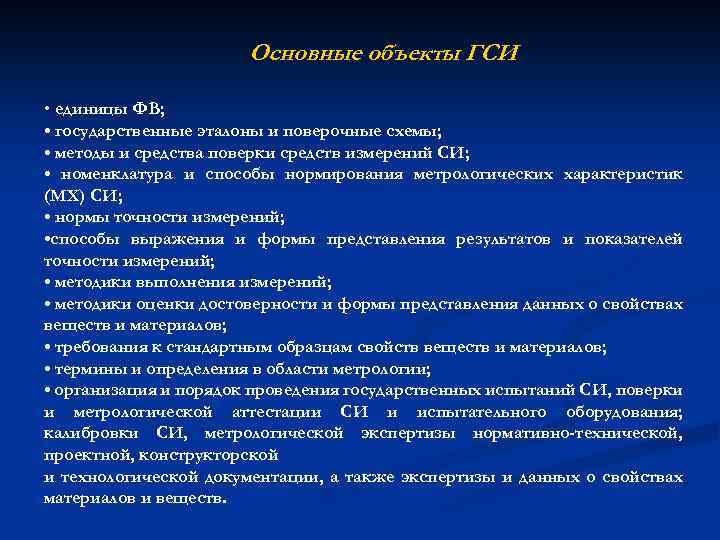 Основные объекты ГСИ

• единицы ФВ;
• государственные эталоны и поверочные схемы;
• методы и средства поверки средств измерений СИ;
• номенклатура и способы нормирования метрологических характеристик (МХ) СИ;
• нормы точности измерений;
•способы выражения и формы представления результатов и показателей точности измерений;
• методики выполнения измерений;
• методики оценки достоверности и формы представления данных о свойствах веществ и материалов;
• требования к стандартным образцам свойств веществ и материалов;
• термины и определения в области метрологии;
• организация и порядок проведения государственных испытаний СИ, поверки и метрологической аттестации СИ и испытательного оборудования; калибровки СИ, метрологической экспертизы нормативно-технической, проектной, конструкторской
и технологической документации, а также экспертизы и данных о свойствах материалов и веществ.